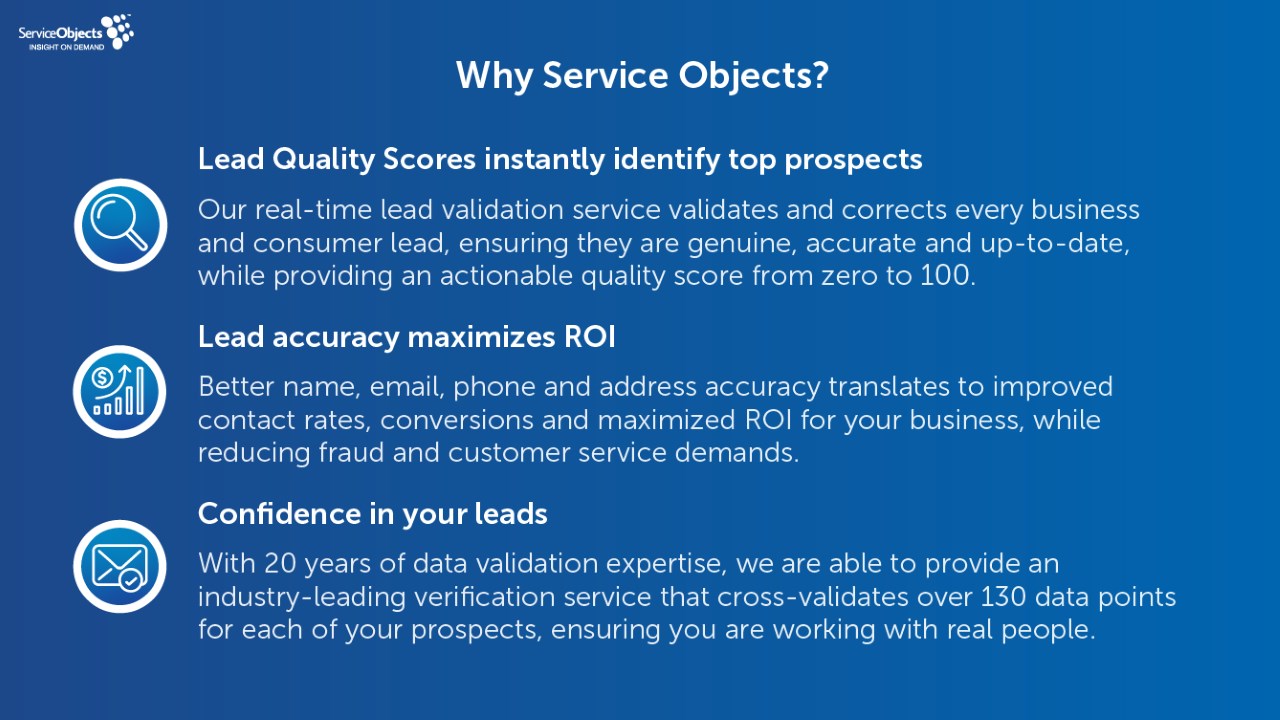 ServiceObjects
INSIGHT ON DEMAND

Why Service Objects?

Lead Quality Scores instantly identify top prospects

Our real-time lead validation service validates and corrects every business and consumer lead, ensuring they are genuine, accurate and up-to-date, while providing an actionable quality score from zero to 100.

Lead accuracy maximizes ROI

Better name, email, phone and address accuracy translates to improved contact rates, conversions and maximized ROI for your business, while reducing fraud and customer service demands.

Confidence in your leads

With 20 years of data validation expertise, we are able to provide an industry-leading verification service that cross-validates over 130 data points for each of your prospects, ensuring you are working with real people.